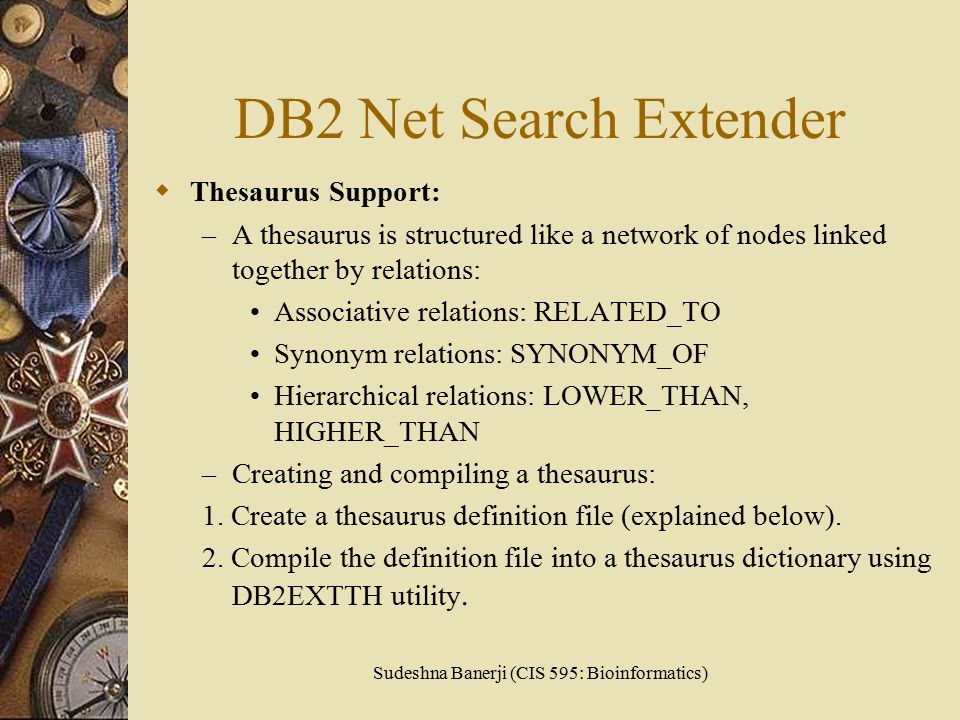 DB2 Net Search Extender

Thesaurus Support:

– A thesaurus is structured like a network of nodes linked together by relations:

• Associative relations: RELATED_TO

• Synonym relations: SYNONYM_OF

• Hierarchical relations: LOWER_THAN, HIGHER_THAN

– Creating and compiling a thesaurus:

1. Create a thesaurus definition file (explained below).

2. Compile the definition file into a thesaurus dictionary using DB2EXTTH utility.

Sudeshna Banerji (CIS 595: Bioinformatics)